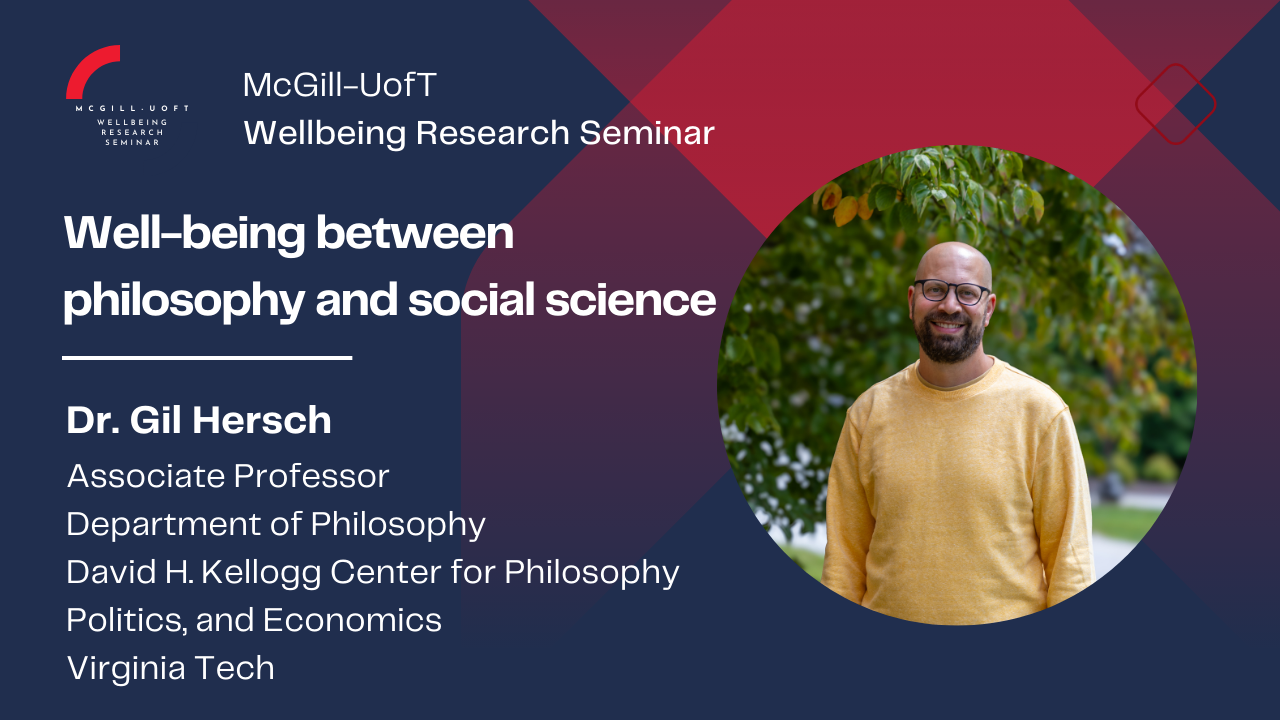 MCGILL-UOFT
WELLBEING
RESEARCH
SEMINAR

McGill-UofT
Wellbeing Research Seminar

Well-being between philosophy and social science

Dr. Gil Hersch

Associate Professor
Department of Philosophy
David H. Kellogg Center for Philosophy
Politics, and Economics
Virginia Tech